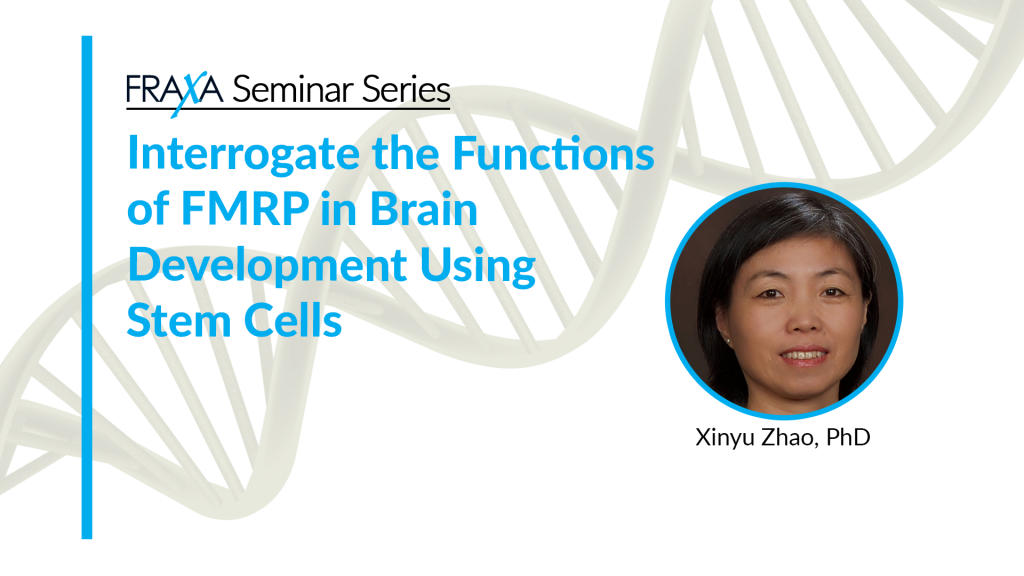 FRAXA Seminar Series

Interrogate the Functions of FMRP in Brain Development Using Stem Cells

Xinyu Zhao, PhD